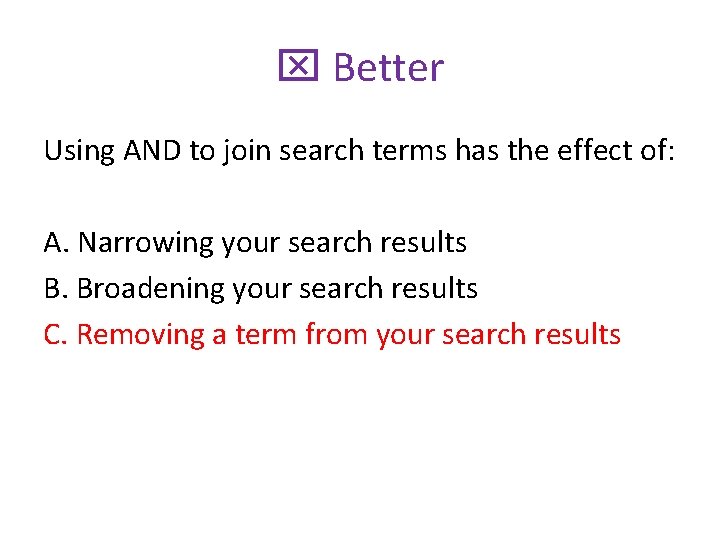 ☒ Better

Using AND to join search terms has the effect of:

A. Narrowing your search results
B. Broadening your search results
C. Removing a term from your search results